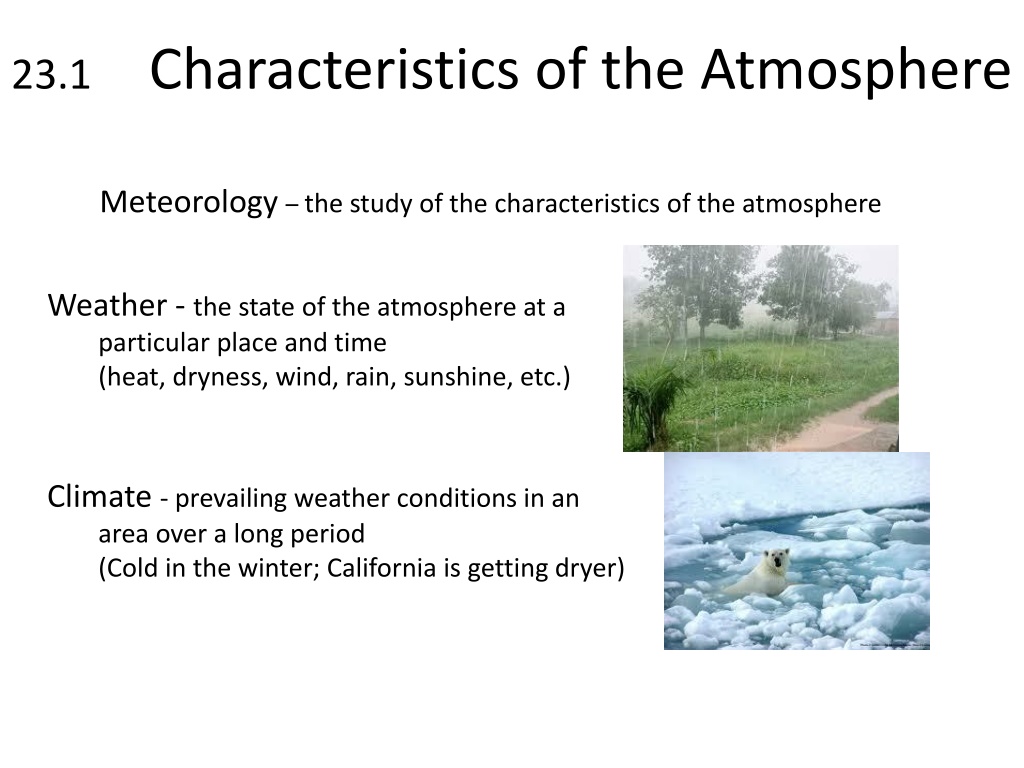 23.1 Characteristics of the Atmosphere

Meteorology – the study of the characteristics of the atmosphere

Weather - the state of the atmosphere at a particular place and time
(heat, dryness, wind, rain, sunshine, etc.)

Climate - prevailing weather conditions in an area over a long period
(Cold in the winter; California is getting dryer)